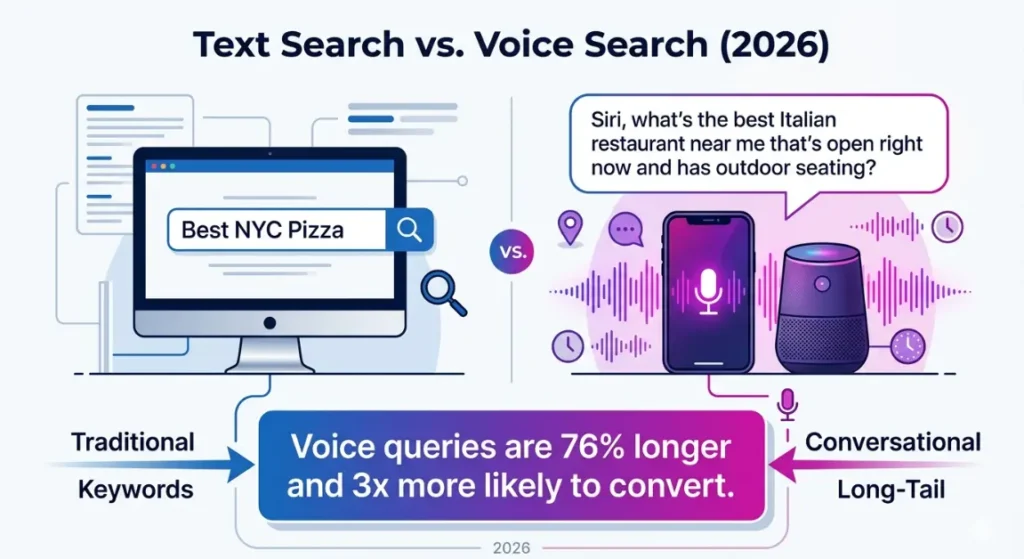 Text Search vs. Voice Search (2026)

Best NYC Pizza

vs.

Siri, what's the best Italian restaurant near me that's open right now and has outdoor seating?

Traditional Keywords

Voice queries are 76% longer and 3x more likely to convert.

Conversational Long-Tail

2026